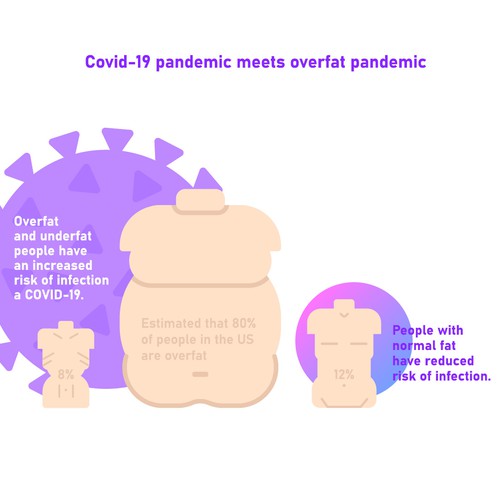 Covid-19 pandemic meets overfat pandemic

Overfat and underfat people have an increased risk of infection a COVID-19.

8%

Estimated that 80% of people in the US are overfat

12%

People with normal fat have reduced risk of infection.